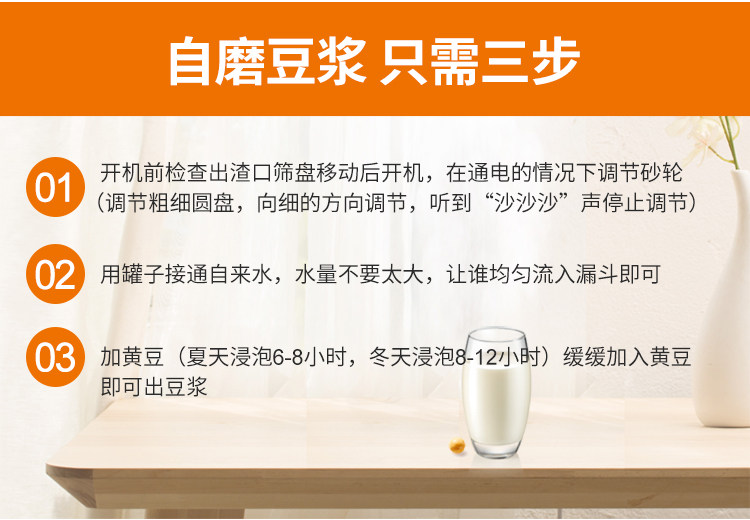 自磨豆浆 只需三步

01 开机前检查出渣口筛盘移动后开机，在通电的情况下调节砂轮（调节粗细圆盘，向细的方向调节，听到“沙沙沙”声停止调节）

02 用罐子接通自来水，水量不要太大，让谁均匀流入漏斗即可

03 加黄豆（夏天浸泡6-8小时，冬天浸泡8-12小时）缓缓加入黄豆即可出豆浆